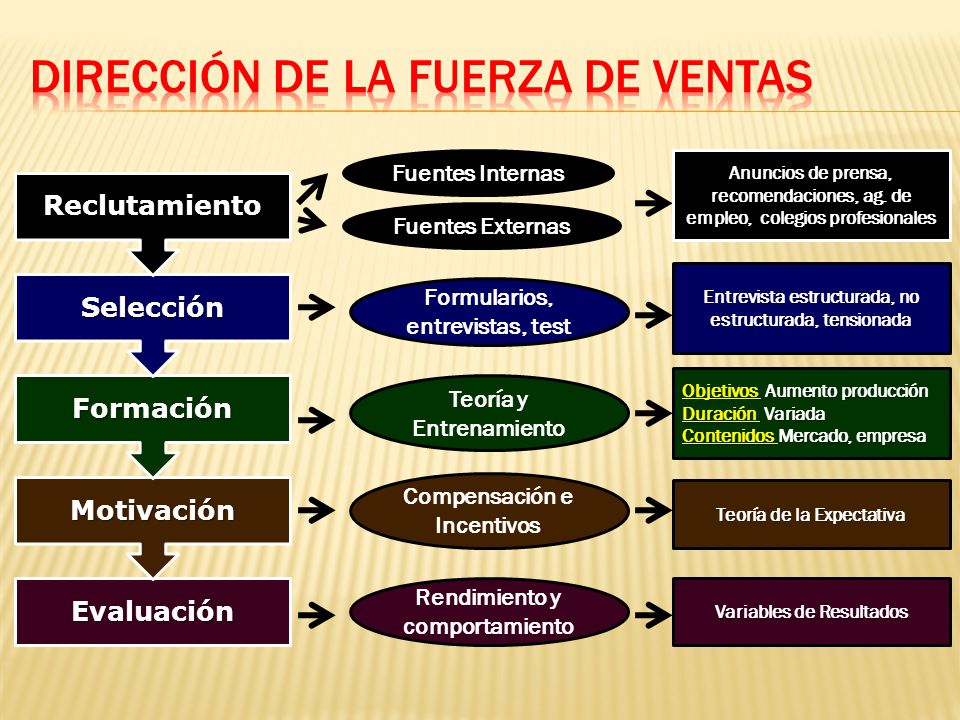 DIRECCIÓN DE LA FUERZA DE VENTAS

Reclutamiento

Fuentes Internas

Fuentes Externas

Anuncios de prensa, recomendaciones, ag. de empleo, colegios profesionales

Selección

Formularios, entrevistas, test

Entrevista estructurada, no estructurada, tensionada

Formación

Teoría y Entrenamiento

Objetivos Aumento producción
Duración Variada
Contenidos Mercado, empresa

Motivación

Compensación e Incentivos

Teoría de la Expectativa

Evaluación

Rendimiento y comportamiento

Variables de Resultados